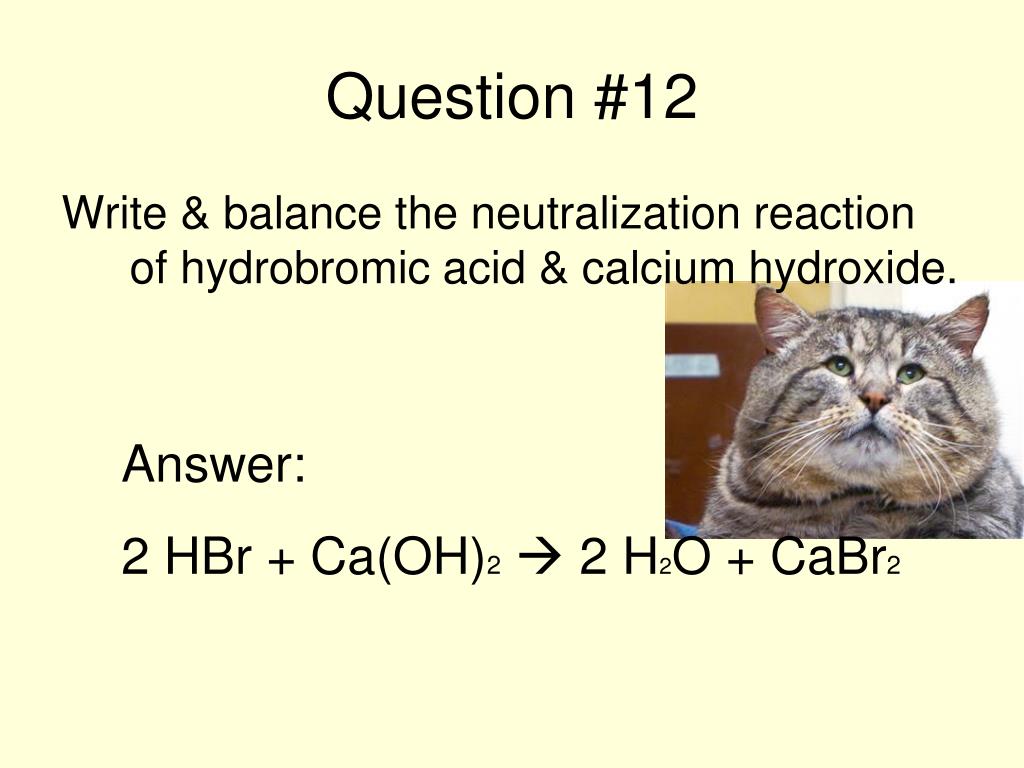 Question #12

Write & balance the neutralization reaction of hydrobromic acid & calcium hydroxide.

Answer:

$2\ HBr + Ca(OH)_2 \rightarrow 2\ H_2O + CaBr_2$